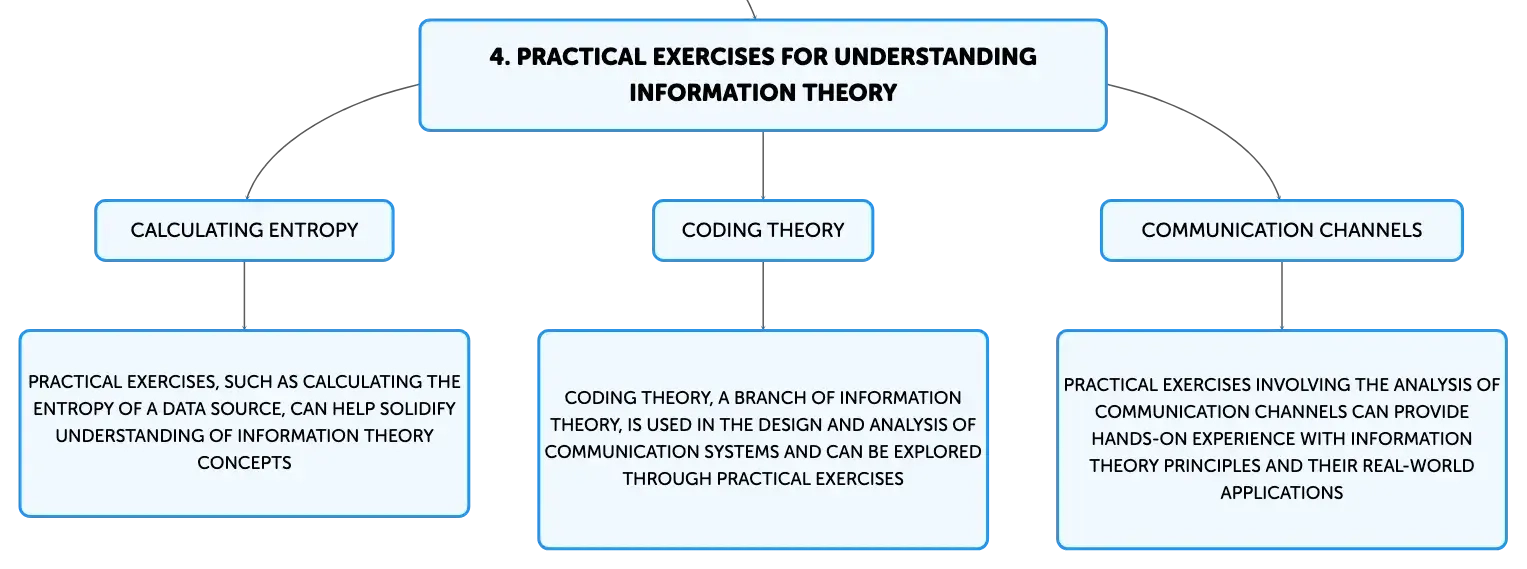 4. PRACTICAL EXERCISES FOR UNDERSTANDING INFORMATION THEORY

CALCULATING ENTROPY

PRACTICAL EXERCISES, SUCH AS CALCULATING THE ENTROPY OF A DATA SOURCE, CAN HELP SOLIDIFY UNDERSTANDING OF INFORMATION THEORY CONCEPTS

CODING THEORY

CODING THEORY, A BRANCH OF INFORMATION THEORY, IS USED IN THE DESIGN AND ANALYSIS OF COMMUNICATION SYSTEMS AND CAN BE EXPLORED THROUGH PRACTICAL EXERCISES

COMMUNICATION CHANNELS

PRACTICAL EXERCISES INVOLVING THE ANALYSIS OF COMMUNICATION CHANNELS CAN PROVIDE HANDS-ON EXPERIENCE WITH INFORMATION THEORY PRINCIPLES AND THEIR REAL-WORLD APPLICATIONS